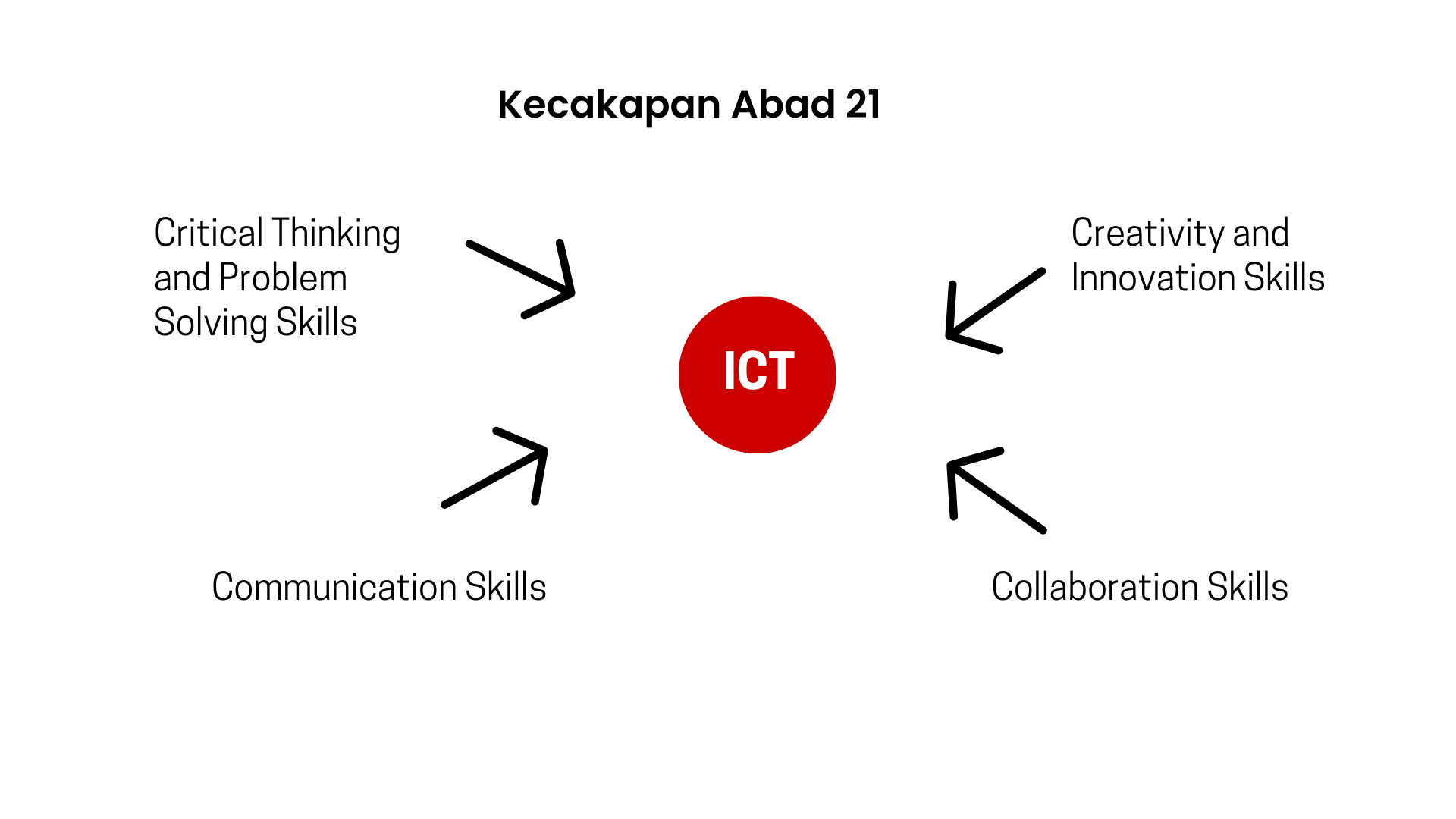 Kecakapan Abad 21

Critical Thinking and Problem Solving Skills

Creativity and Innovation Skills

ICT

Communication Skills

Collaboration Skills